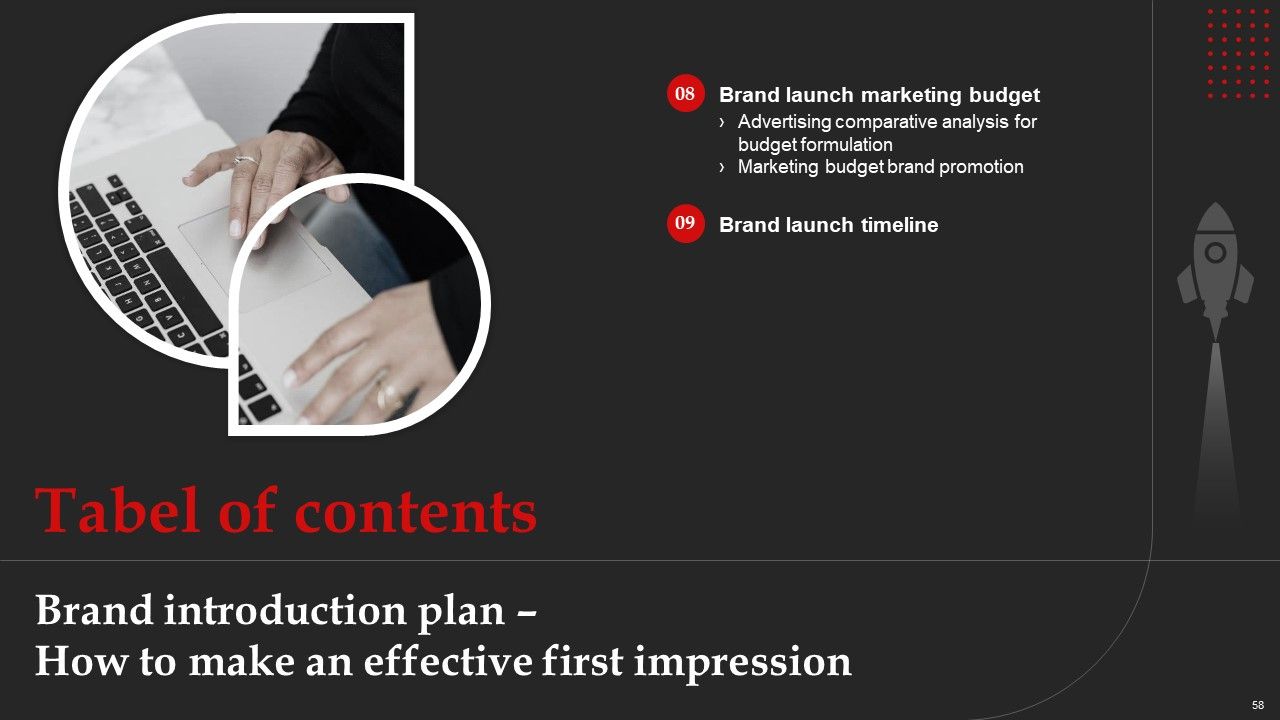 08 Brand launch marketing budget

› Advertising comparative analysis for budget formulation
› Marketing budget brand promotion

09 Brand launch timeline

Tabel of contents

Brand introduction plan – How to make an effective first impression

58